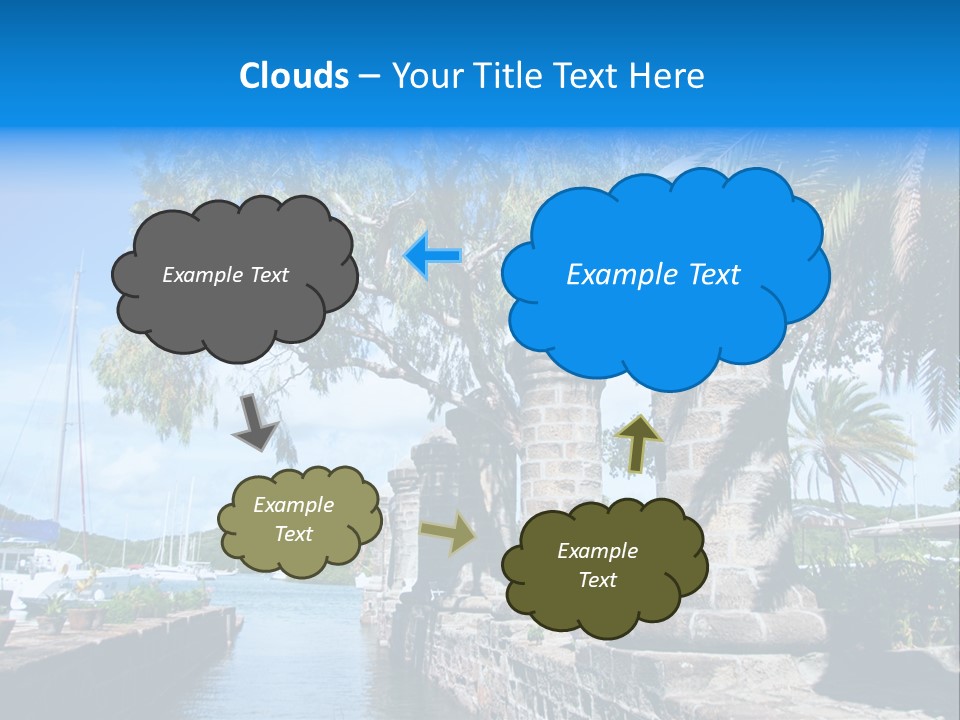 Clouds – Your Title Text Here

Example Text

Example Text

Example Text

Example Text